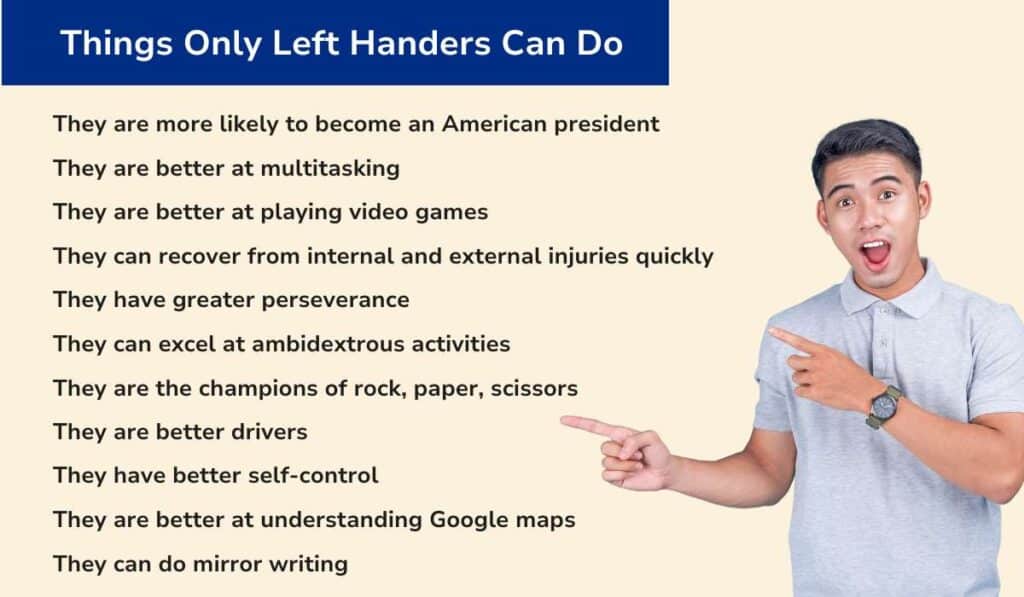 Things Only Left Handers Can Do

They are more likely to become an American president

They are better at multitasking

They are better at playing video games

They can recover from internal and external injuries quickly

They have greater perseverance

They can excel at ambidextrous activities

They are the champions of rock, paper, scissors

They are better drivers

They have better self-control

They are better at understanding Google maps

They can do mirror writing